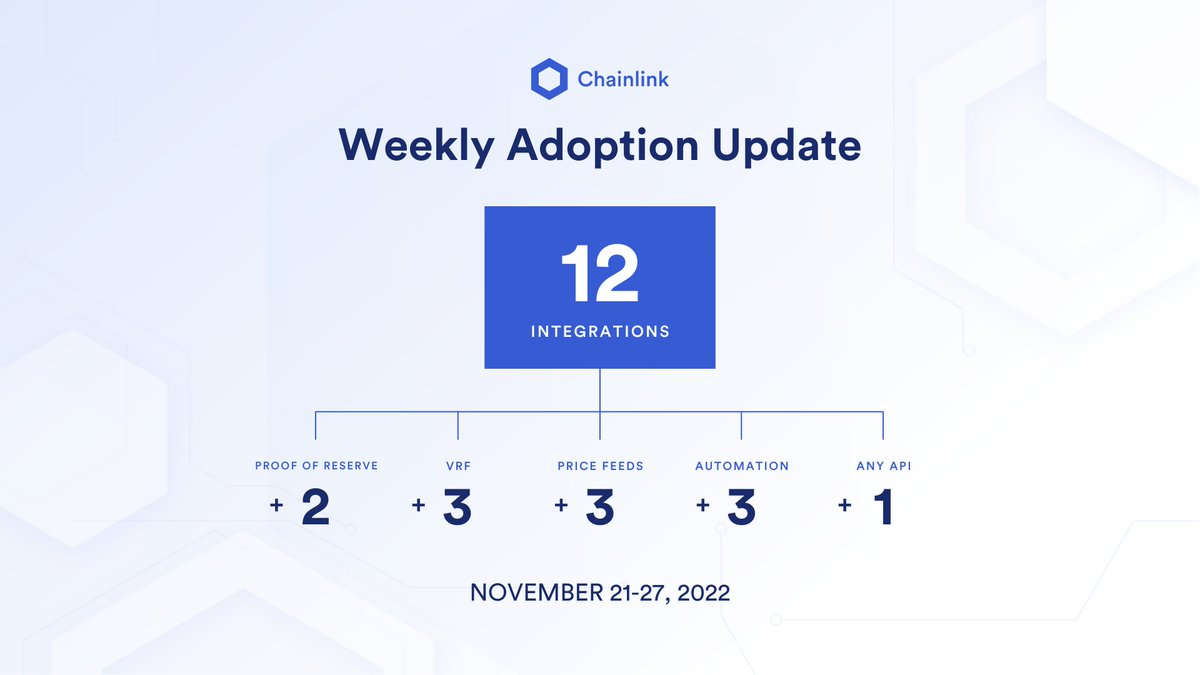 Chainlink

Weekly Adoption Update

12
INTEGRATIONS

PROOF OF RESERVE
+ 2

VRF
+ 3

PRICE FEEDS
+ 3

AUTOMATION
+ 3

ANY API
+ 1

NOVEMBER 21-27, 2022